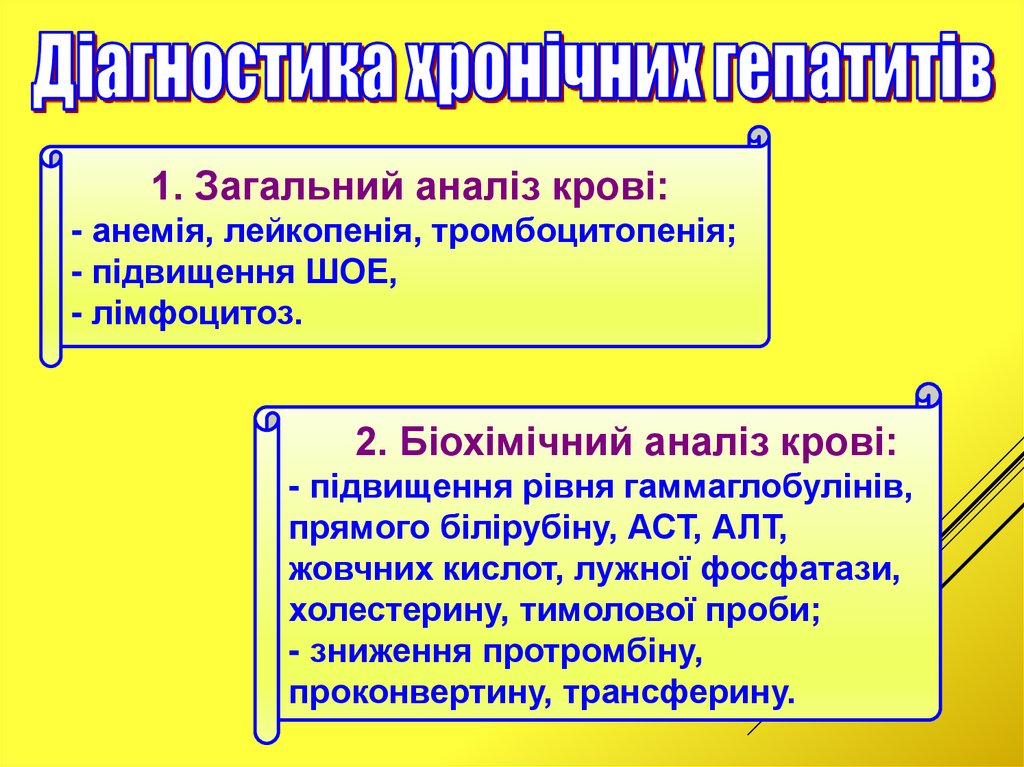 Діагностика хронічних гепатитів

1. Загальний аналіз крові:
- анемія, лейкопенія, тромбоцитопенія;
- підвищення ШОЕ,
- лімфоцитоз.

2. Біохімічний аналіз крові:
- підвищення рівня гаммаглобулінів, прямого білірубіну, АСТ, АЛТ, жовчних кислот, лужної фосфатази, холестерину, тимолової проби;
- зниження протромбіну, проконвертину, трансферину.